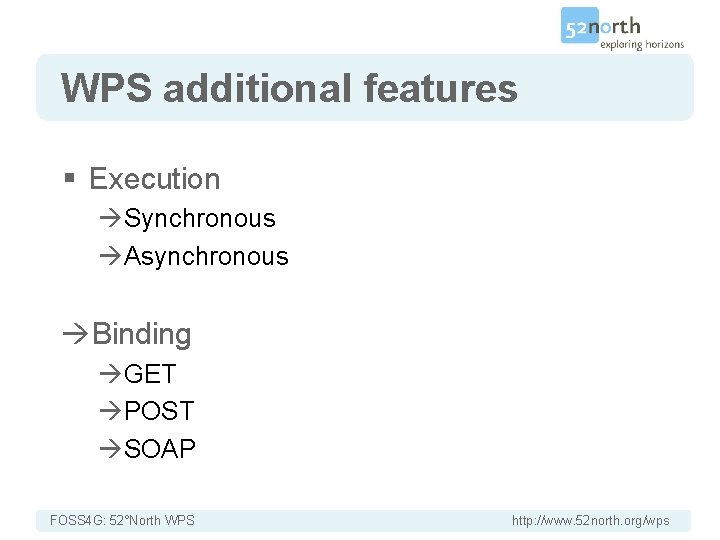 52north
exploring horizons

WPS additional features

▪ Execution
→Synchronous
→Asynchronous

→Binding
→GET
→POST
→SOAP

FOSS4G: 52°North WPS

http://www.52north.org/wps